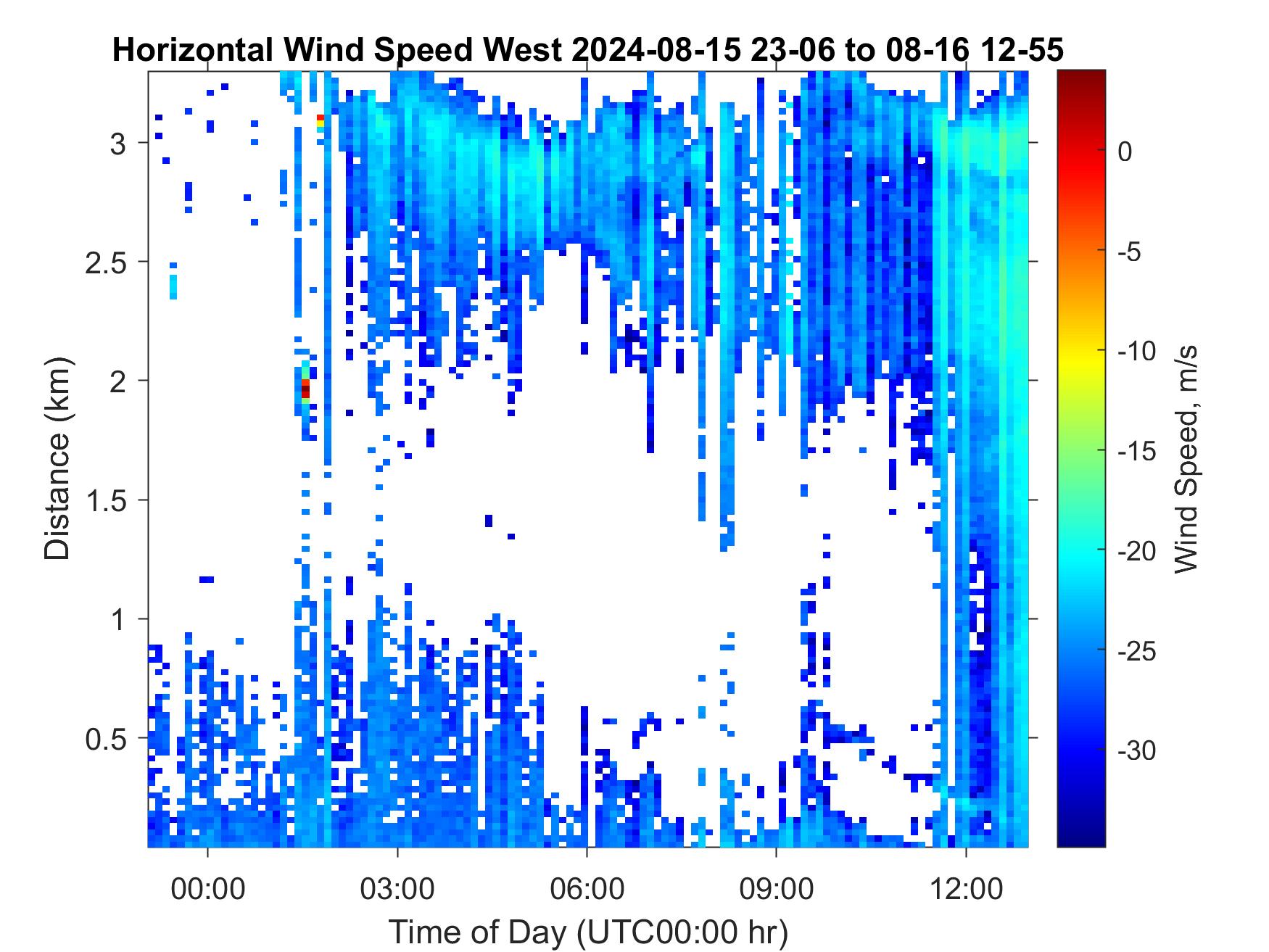 Horizontal Wind Speed West 2024-08-15 23-06 to 08-16 12-55

Distance (km)

3
2.5
2
1.5
1
0.5

00:00
03:00
06:00
09:00
12:00

Time of Day (UTC00:00 hr)

0
-5
-10
-15
-20
-25
-30

Wind Speed, m/s